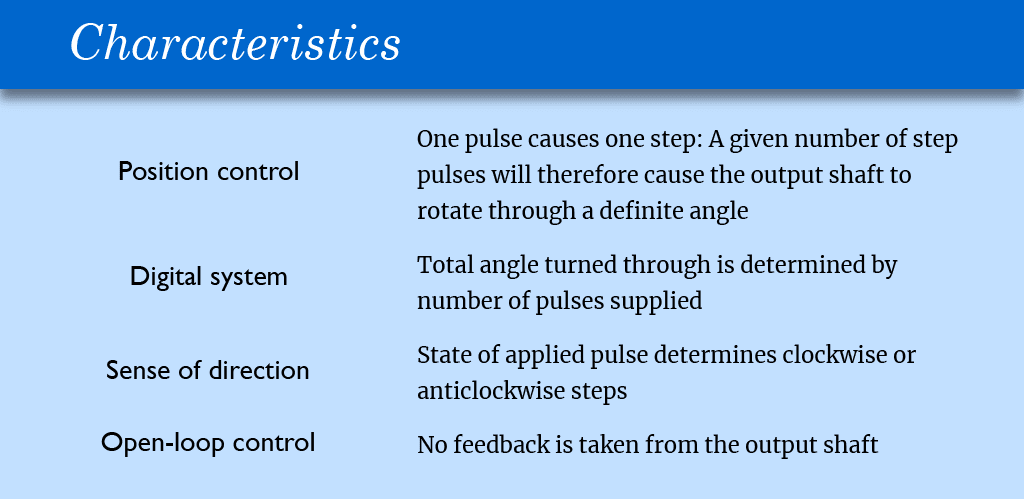 Characteristics

| | |
|---|---|
| Position control | One pulse causes one step: A given number of step pulses will therefore cause the output shaft to rotate through a definite angle |
| Digital system | Total angle turned through is determined by number of pulses supplied |
| Sense of direction | State of applied pulse determines clockwise or anticlockwise steps |
| Open-loop control | No feedback is taken from the output shaft |